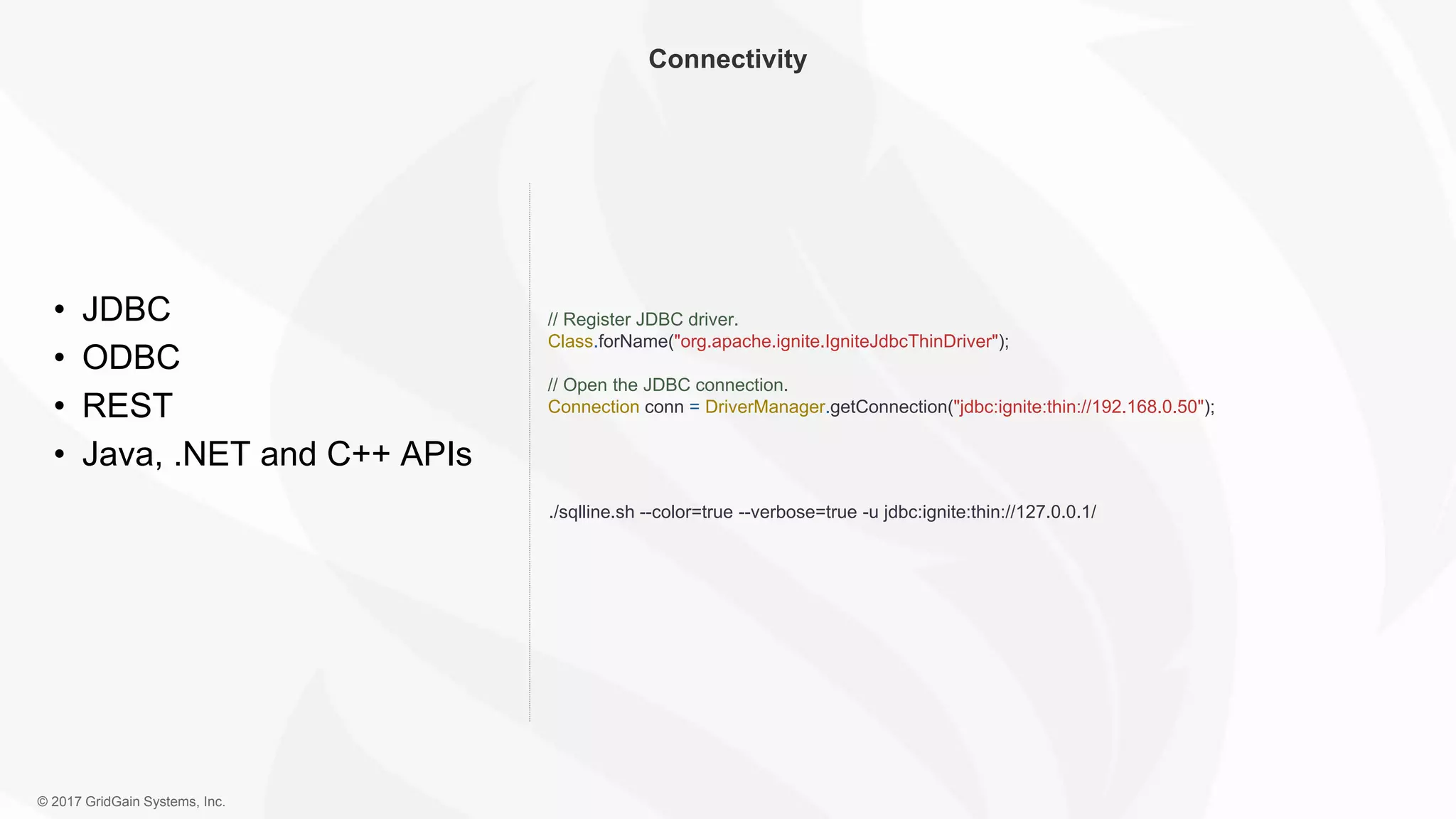 Connectivity

• JDBC
• ODBC
• REST
• Java, .NET and C++ APIs

// Register JDBC driver.
Class.forName("org.apache.ignite.IgniteJdbcThinDriver");

// Open the JDBC connection.
Connection conn = DriverManager.getConnection("jdbc:ignite:thin://192.168.0.50");

./sqlline.sh --color=true --verbose=true -u jdbc:ignite:thin://127.0.0.1/

© 2017 GridGain Systems, Inc.